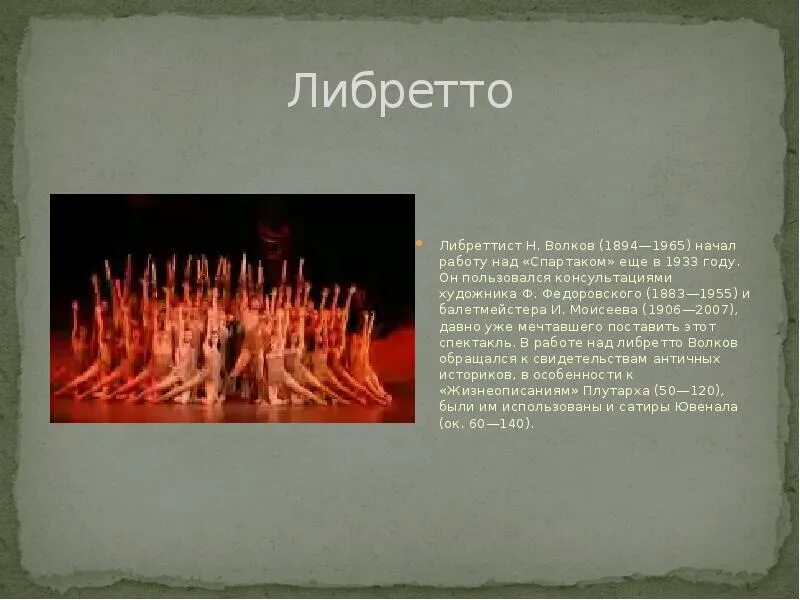 Либретто

Либреттист Н. Волков (1894—1965) начал работу над «Спартаком» еще в 1933 году. Он пользовался консультациями художника Ф. Федоровского (1883—1955) и балетмейстера И. Моисеева (1906—2007), давно уже мечтавшего поставить этот спектакль. В работе над либретто Волков обращался к свидетельствам античных историков, в особенности к «Жизнеописаниям» Плутарха (50—120), были им использованы и сатиры Ювенала (ок. 60—140).